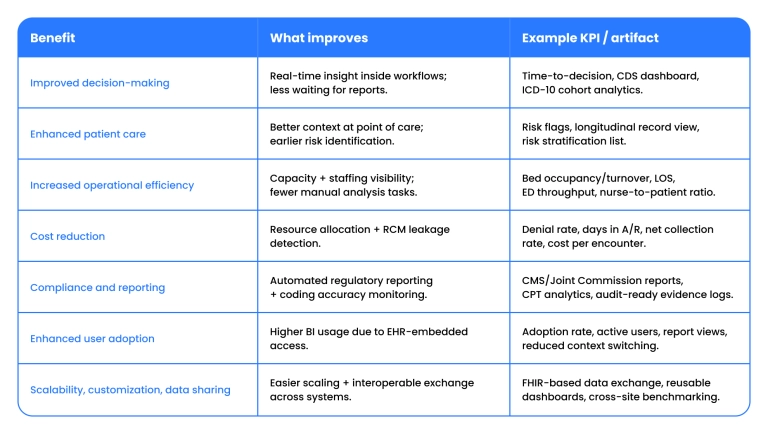 | Benefit | What improves | Example KPI / artifact |
|---|---|---|
| Improved decision-making | Real-time insight inside workflows; less waiting for reports. | Time-to-decision, CDS dashboard, ICD-10 cohort analytics. |
| Enhanced patient care | Better context at point of care; earlier risk identification. | Risk flags, longitudinal record view, risk stratification list. |
| Increased operational efficiency | Capacity + staffing visibility; fewer manual analysis tasks. | Bed occupancy/turnover, LOS, ED throughput, nurse-to-patient ratio. |
| Cost reduction | Resource allocation + RCM leakage detection. | Denial rate, days in A/R, net collection rate, cost per encounter. |
| Compliance and reporting | Automated regulatory reporting + coding accuracy monitoring. | CMS/Joint Commission reports, CPT analytics, audit-ready evidence logs. |
| Enhanced user adoption | Higher BI usage due to EHR-embedded access. | Adoption rate, active users, report views, reduced context switching. |
| Scalability, customization, data sharing | Easier scaling + interoperable exchange across systems. | FHIR-based data exchange, reusable dashboards, cross-site benchmarking. |